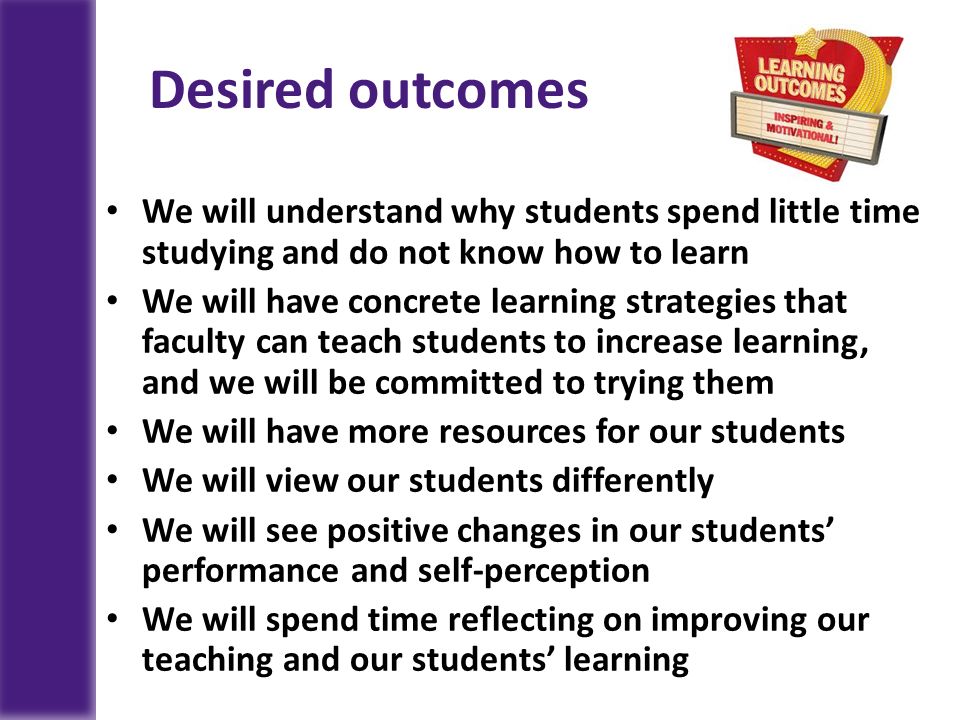 Desired outcomes

LEARNING OUTCOMES

INSPIRING & MOTIVATIONAL!

• We will understand why students spend little time studying and do not know how to learn
• We will have concrete learning strategies that faculty can teach students to increase learning, and we will be committed to trying them
• We will have more resources for our students
• We will view our students differently
• We will see positive changes in our students' performance and self-perception
• We will spend time reflecting on improving our teaching and our students' learning